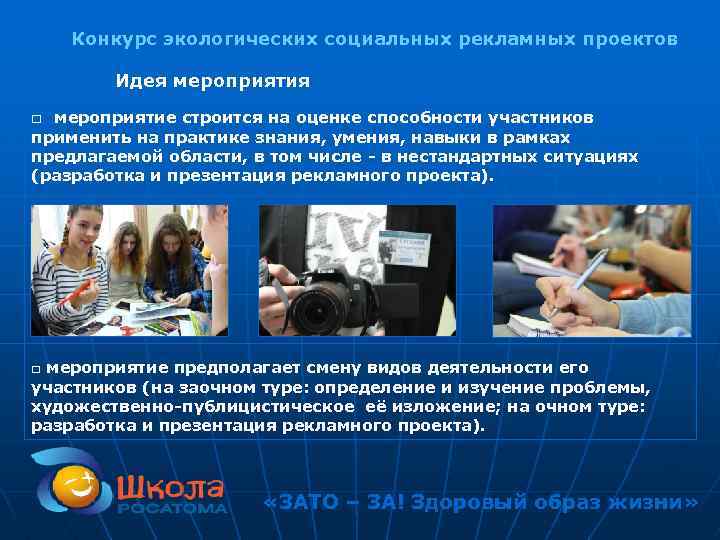 Конкурс экологических социальных рекламных проектов

Идея мероприятия

□ мероприятие строится на оценке способности участников применить на практике знания, умения, навыки в рамках предлагаемой области, в том числе - в нестандартных ситуациях (разработка и презентация рекламного проекта).

□ мероприятие предполагает смену видов деятельности его участников (на заочном туре: определение и изучение проблемы, художественно-публицистическое её изложение; на очном туре: разработка и презентация рекламного проекта).

Школа РОСАТОМА

«ЗАТО – ЗА! Здоровый образ жизни»